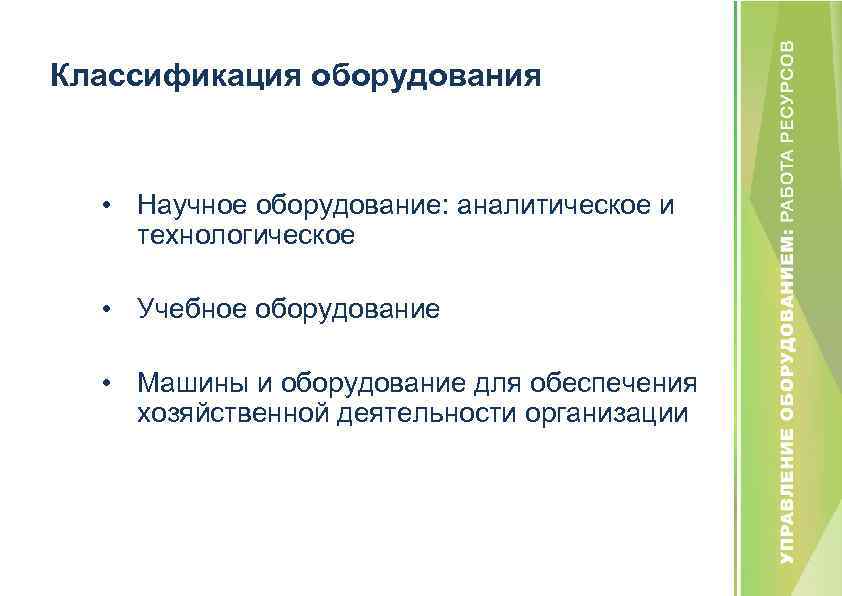 Классификация оборудования

• Научное оборудование: аналитическое и технологическое

• Учебное оборудование

• Машины и оборудование для обеспечения хозяйственной деятельности организации

УПРАВЛЕНИЕ ОБОРУДОВАНИЕМ: РАБОТА РЕСУРСОВ